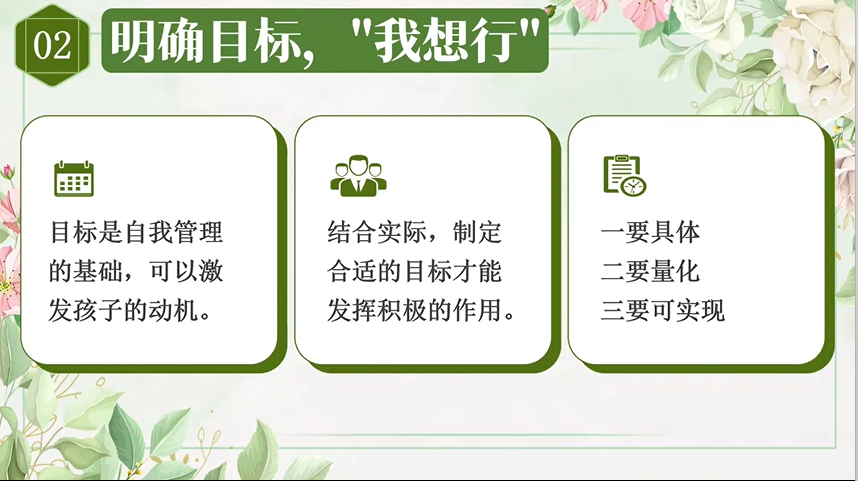 02

明确目标，"我想行"

目标是自我管理的基础，可以激发孩子的动机。

结合实际，制定合适的目标才能发挥积极的作用。

一要具体
二要量化
三要可实现